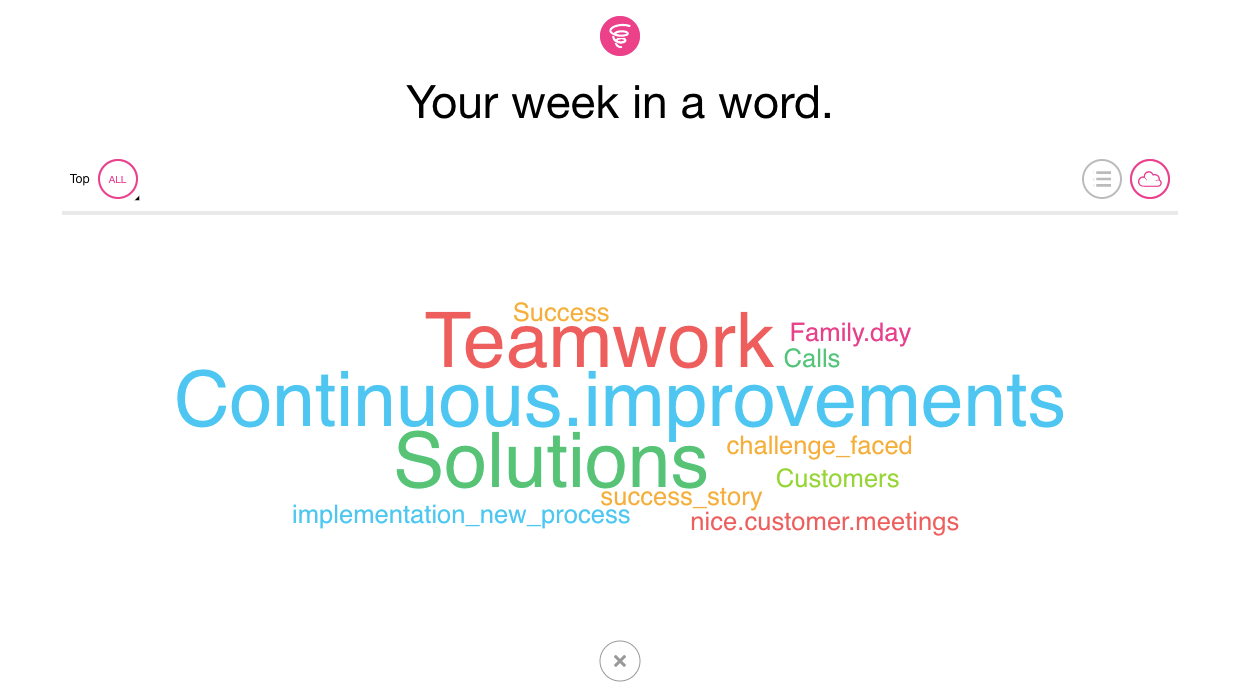 Your week in a word.

Top ALL

Success
Teamwork
Family.day
Calls
Continuous.improvements
Solutions
challenge_faced
Customers
success_story
implementation_new_process
nice.customer.meetings